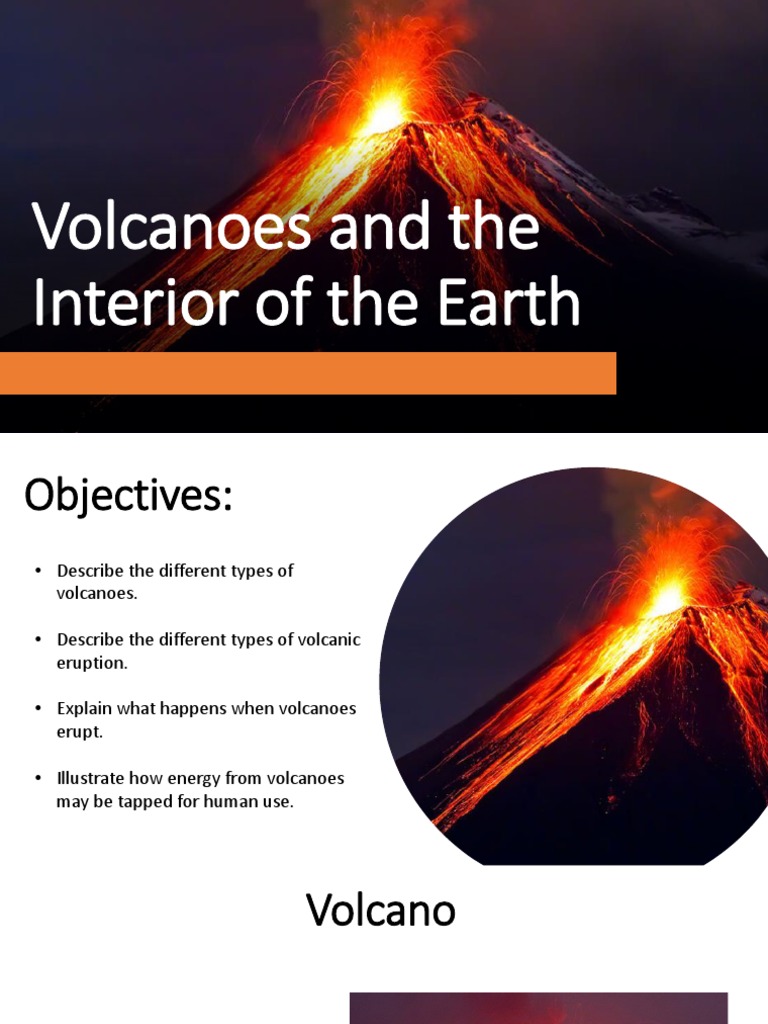 Volcanoes and the Interior of the Earth

Objectives:

• Describe the different types of volcanoes.

• Describe the different types of volcanic eruption.

• Explain what happens when volcanoes erupt.

• Illustrate how energy from volcanoes may be tapped for human use.

Volcano